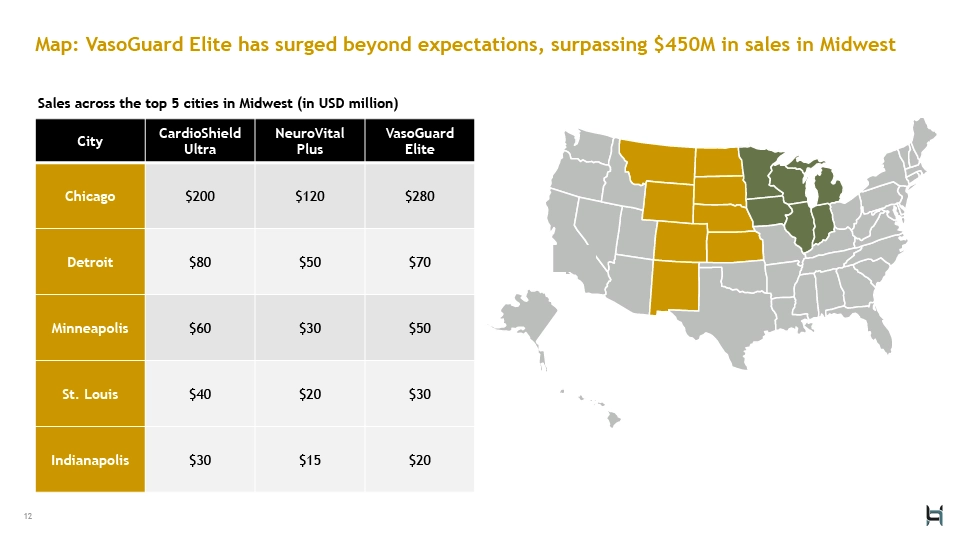 Map: VasoGuard Elite has surged beyond expectations, surpassing $450M in sales in Midwest

Sales across the top 5 cities in Midwest (in USD million)

| City | CardioShield Ultra | NeuroVital Plus | VasoGuard Elite |
|---|---|---|---|
| Chicago | $200 | $120 | $280 |
| Detroit | $80 | $50 | $70 |
| Minneapolis | $60 | $30 | $50 |
| St. Louis | $40 | $20 | $30 |
| Indianapolis | $30 | $15 | $20 |

12